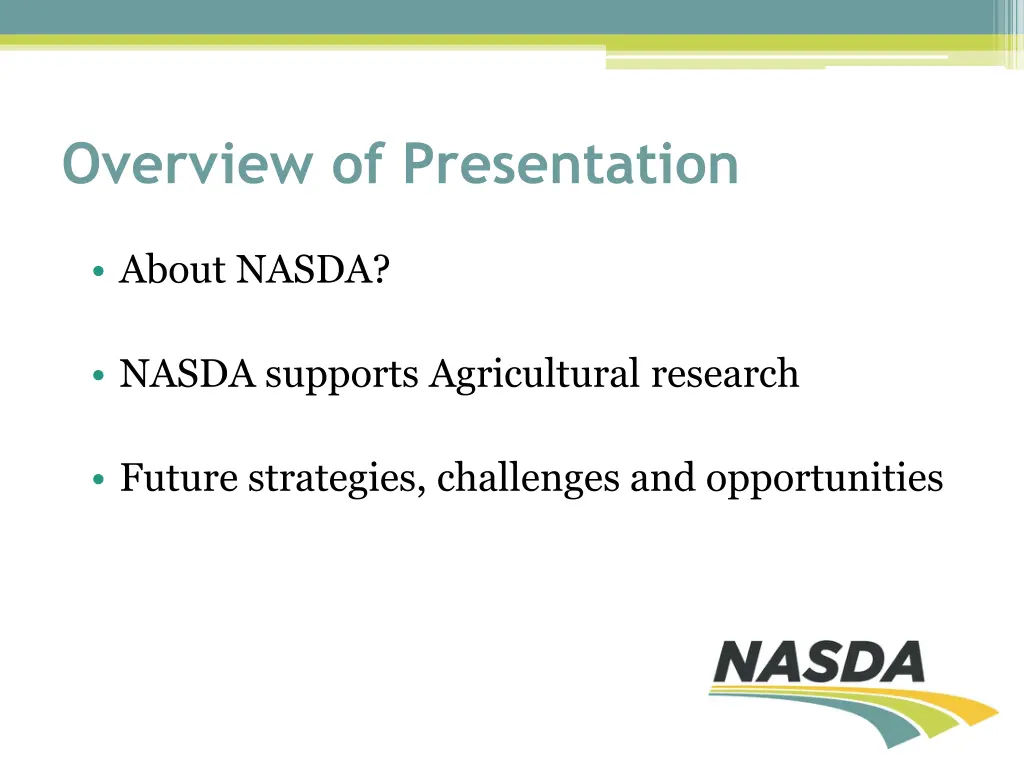 Overview of Presentation

• About NASDA?

• NASDA supports Agricultural research

• Future strategies, challenges and opportunities

NASDA